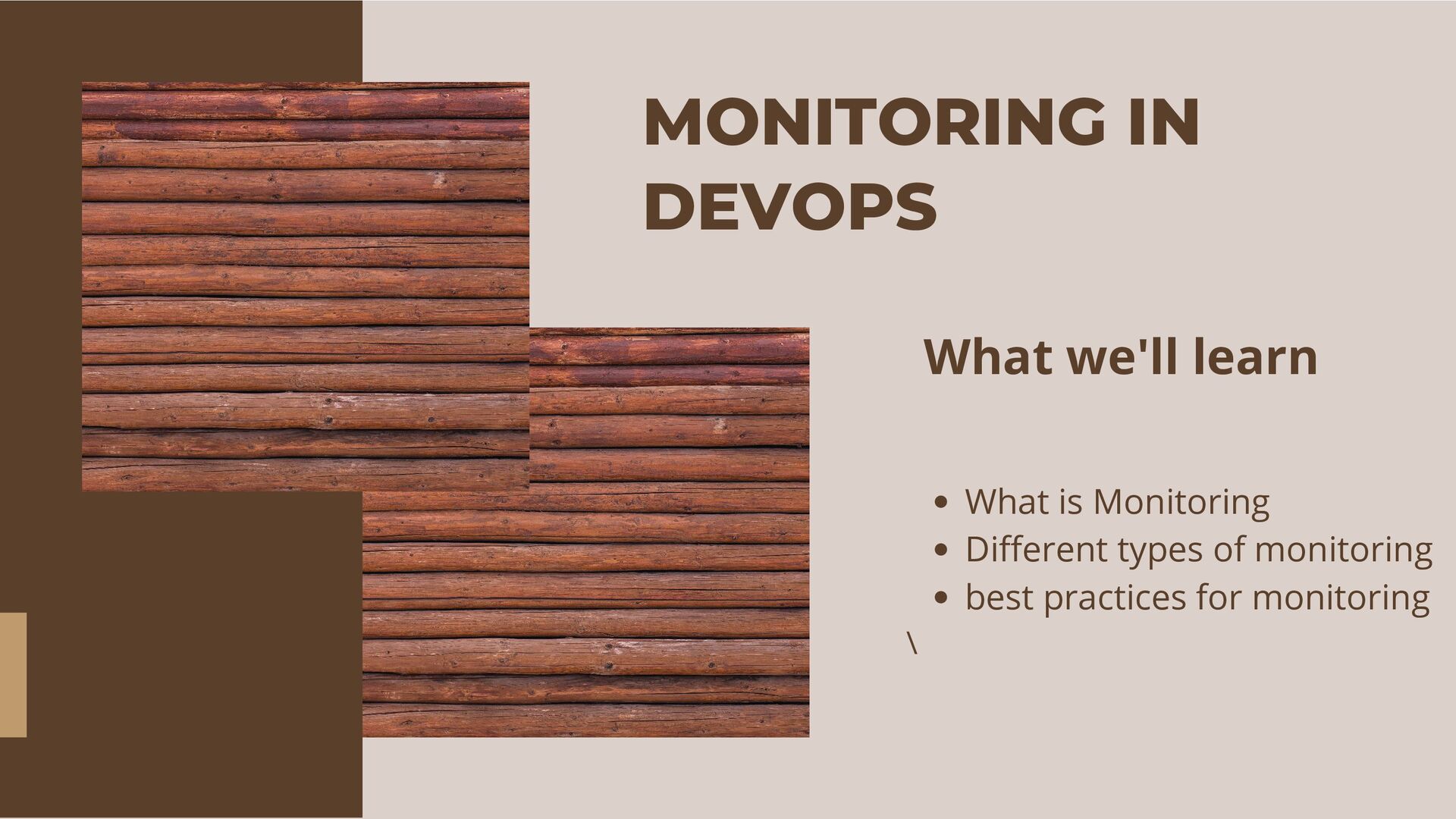 MONITORING IN DEVOPS

What we'll learn

- What is Monitoring
- Different types of monitoring
- best practices for monitoring

\